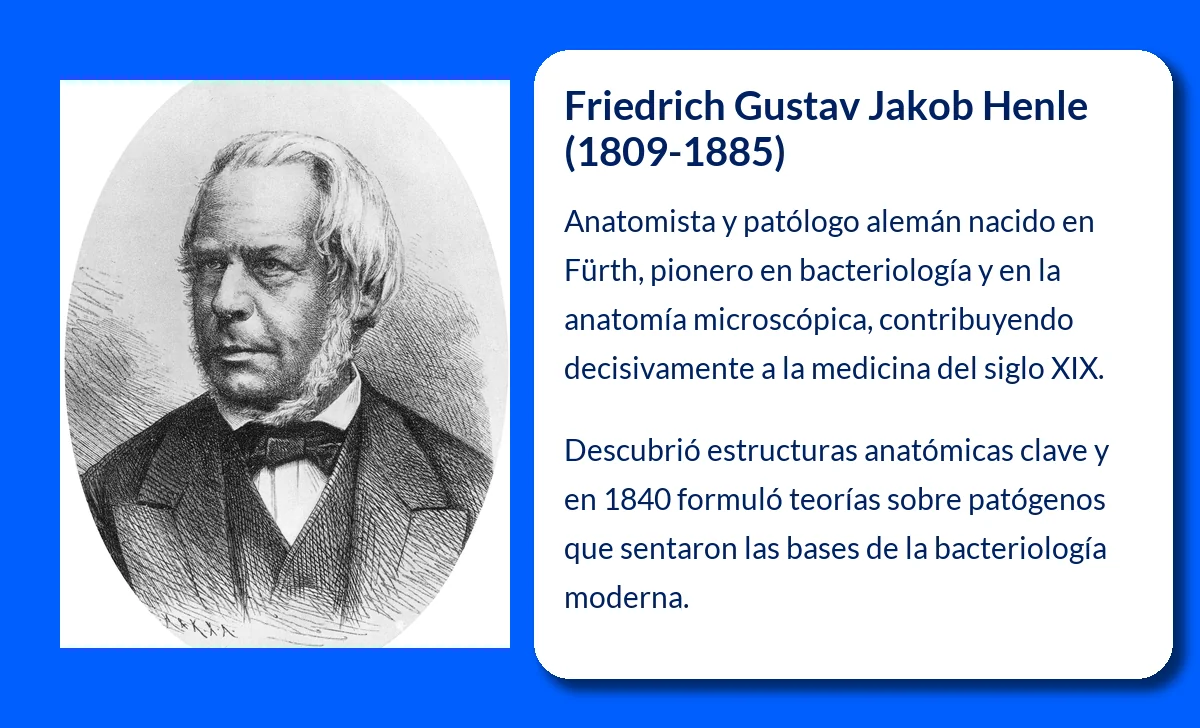 Friedrich Gustav Jakob Henle (1809-1885)

Anatomista y patólogo alemán nacido en Fürth, pionero en bacteriología y en la anatomía microscópica, contribuyendo decisivamente a la medicina del siglo XIX.

Descubrió estructuras anatómicas clave y en 1840 formuló teorías sobre patógenos que sentaron las bases de la bacteriología moderna.